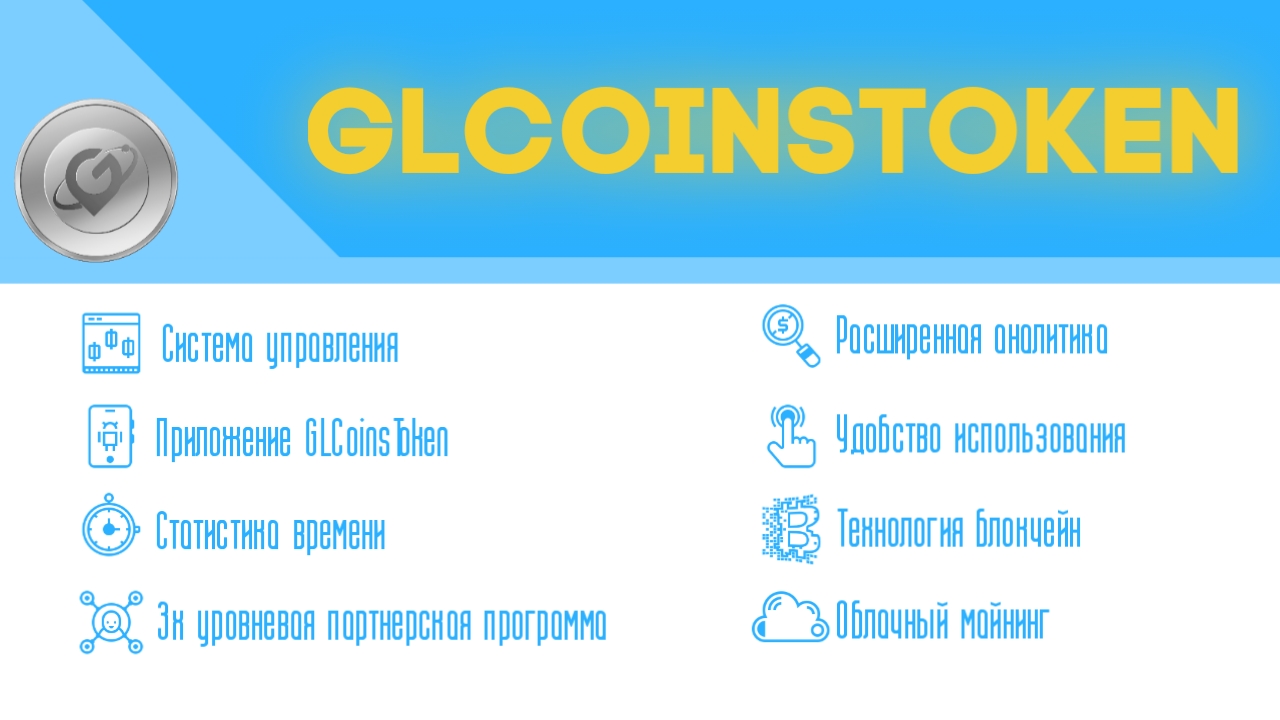 GLCOINSTOKEN

Система управления

Приложение GLCoinsToken

Статистика времени

3х уровневая партнерская программа

Расширенная аналитика

Удобство использования

Технология блокчейн

Облачный майнинг